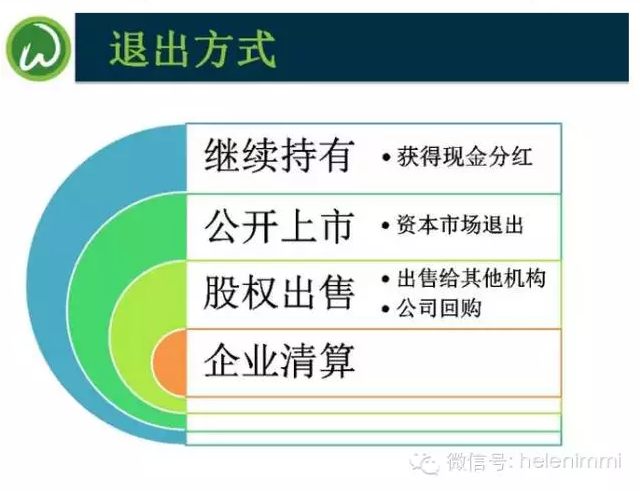 退出方式

继续持有
• 获得现金分红

公开上市
• 资本市场退出

股权出售
• 出售给其他机构
• 公司回购

企业清算

微信号: helenimmi